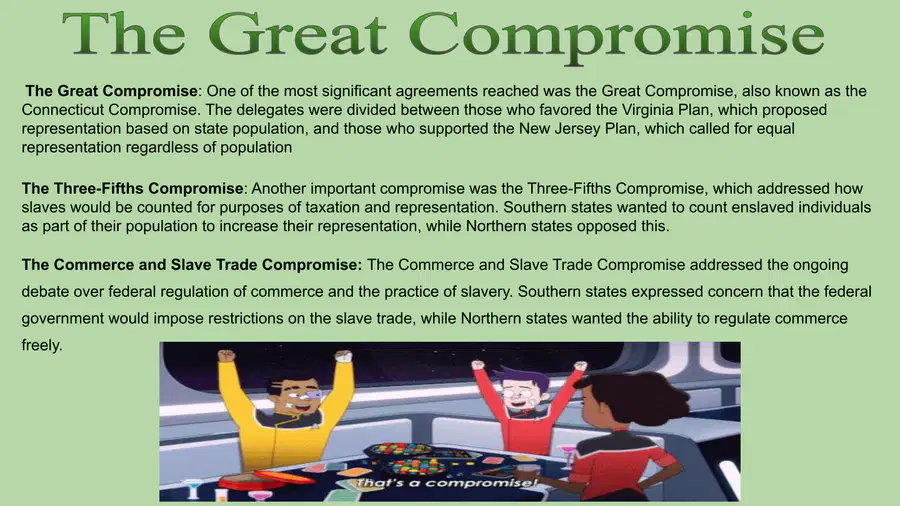 The Great Compromise

The Great Compromise: One of the most significant agreements reached was the Great Compromise, also known as the Connecticut Compromise. The delegates were divided between those who favored the Virginia Plan, which proposed representation based on state population, and those who supported the New Jersey Plan, which called for equal representation regardless of population

The Three-Fifths Compromise: Another important compromise was the Three-Fifths Compromise, which addressed how slaves would be counted for purposes of taxation and representation. Southern states wanted to count enslaved individuals as part of their population to increase their representation, while Northern states opposed this.

The Commerce and Slave Trade Compromise: The Commerce and Slave Trade Compromise addressed the ongoing debate over federal regulation of commerce and the practice of slavery. Southern states expressed concern that the federal government would impose restrictions on the slave trade, while Northern states wanted the ability to regulate commerce freely.

That's a compromise!